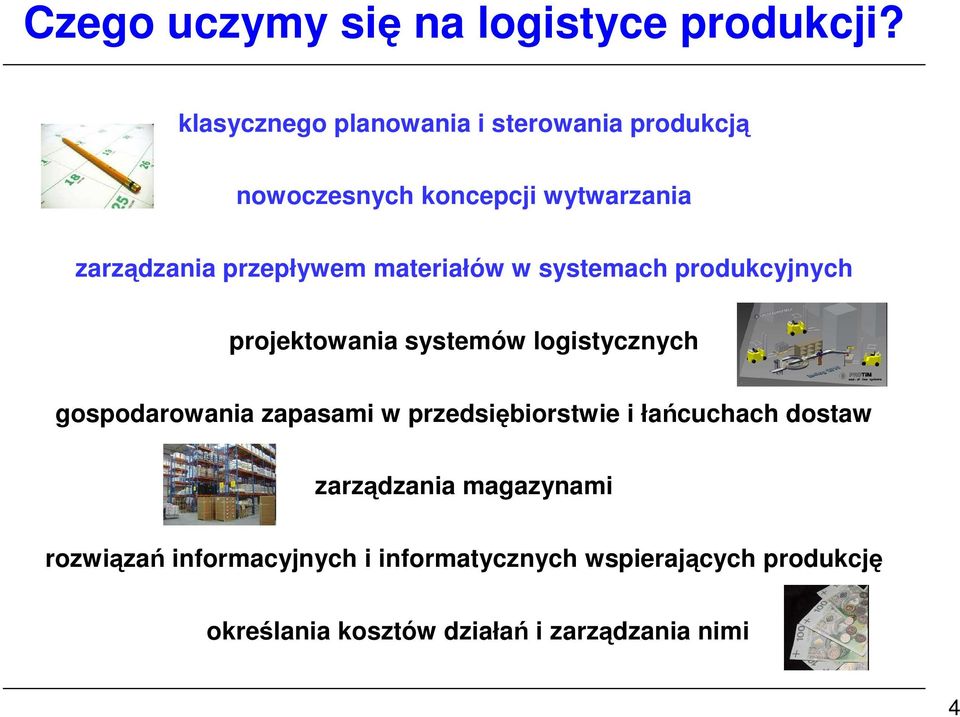 Czego uczymy się na logistyce produkcji?

klasycznego planowania i sterowania produkcją

nowoczesnych koncepcji wytwarzania

zarządzania przepływem materiałów w systemach produkcyjnych

projektowania systemów logistycznych

gospodarowania zapasami w przedsiębiorstwie i łańcuchach dostaw

zarządzania magazynami

rozwiązań informacyjnych i informatycznych wspierających produkcję

określania kosztów działań i zarządzania nimi

4